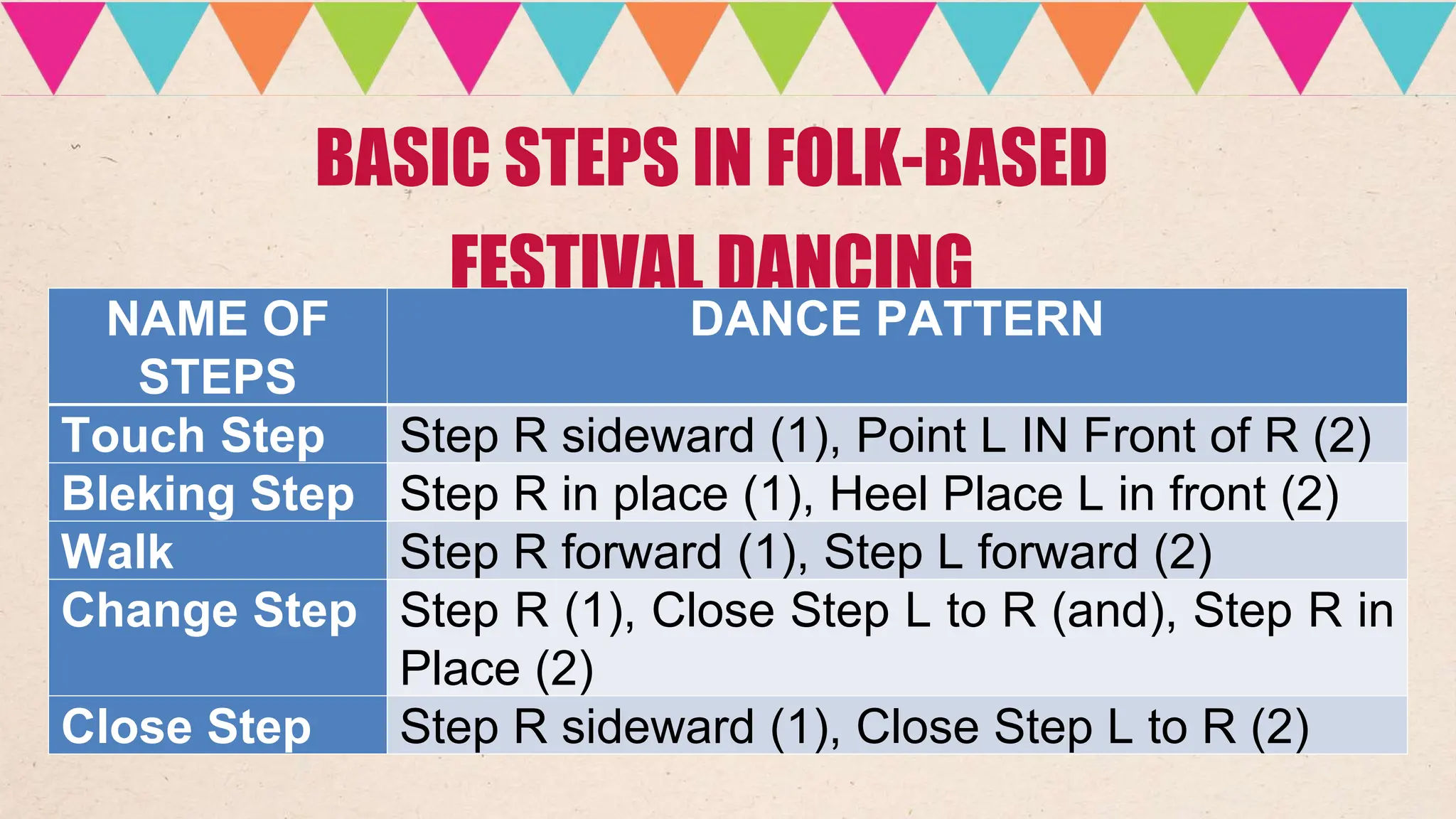 BASIC STEPS IN FOLK-BASED FESTIVAL DANCING

| NAME OF STEPS | DANCE PATTERN |
|---|---|
| Touch Step | Step R sideward (1), Point L IN Front of R (2) |
| Bleking Step | Step R in place (1), Heel Place L in front (2) |
| Walk | Step R forward (1), Step L forward (2) |
| Change Step | Step R (1), Close Step L to R (and), Step R in Place (2) |
| Close Step | Step R sideward (1), Close Step L to R (2) |